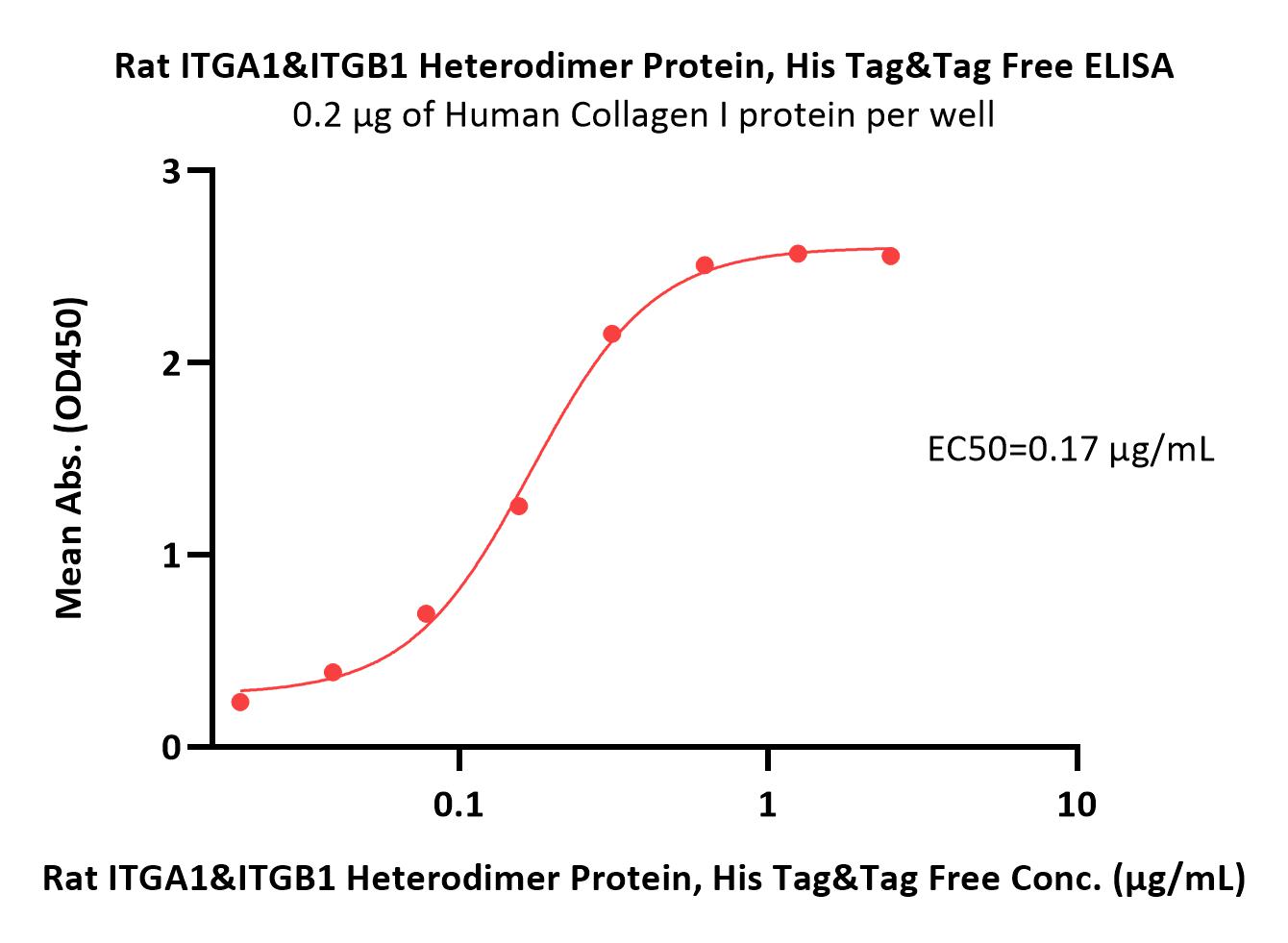 Rat ITGA1&ITGB1 Heterodimer Protein, His Tag&Tag Free ELISA
0.2 μg of Human Collagen I protein per well

Mean Abs. (OD450)

3
2
1
0

EC50=0.17 μg/mL

0.1
1
10

Rat ITGA1&ITGB1 Heterodimer Protein, His Tag&Tag Free Conc. (μg/mL)